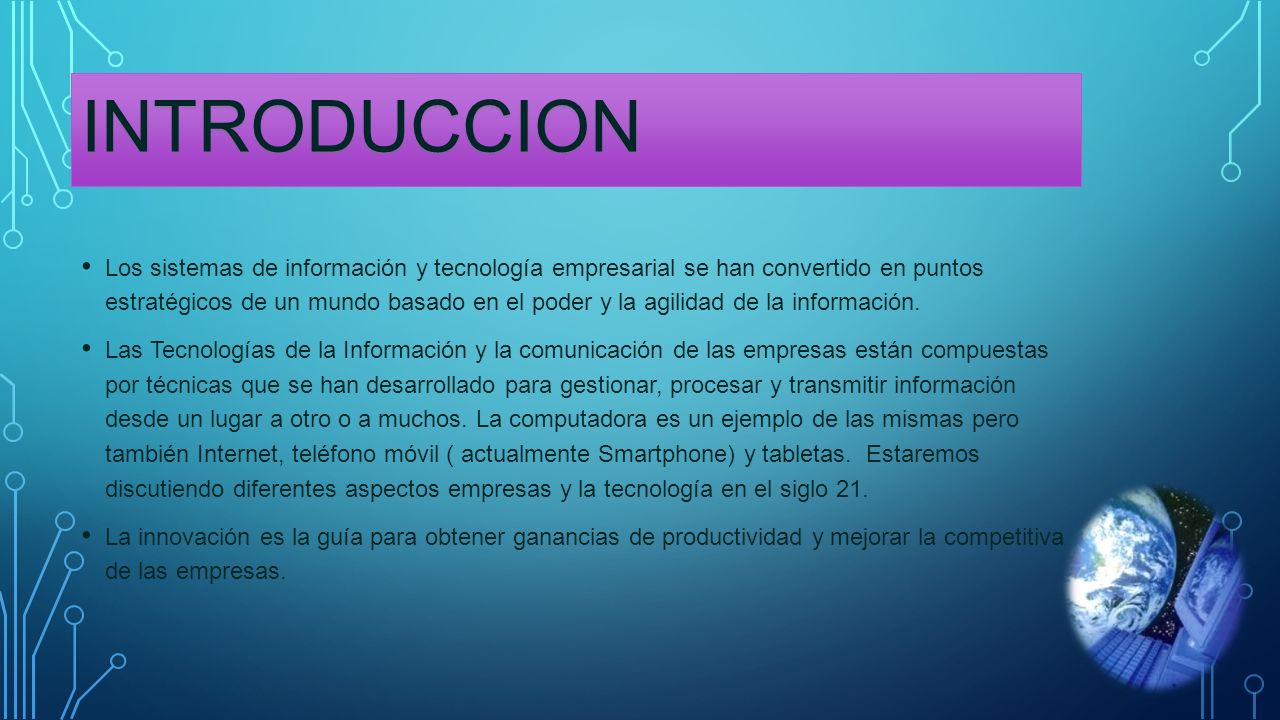 INTRODUCCION

• Los sistemas de información y tecnología empresarial se han convertido en puntos estratégicos de un mundo basado en el poder y la agilidad de la información.

• Las Tecnologías de la Información y la comunicación de las empresas están compuestas por técnicas que se han desarrollado para gestionar, procesar y transmitir información desde un lugar a otro o a muchos. La computadora es un ejemplo de las mismas pero también Internet, teléfono móvil ( actualmente Smartphone) y tabletas. Estaremos discutiendo diferentes aspectos empresas y la tecnología en el siglo 21.

• La innovación es la guía para obtener ganancias de productividad y mejorar la competitiva de las empresas.